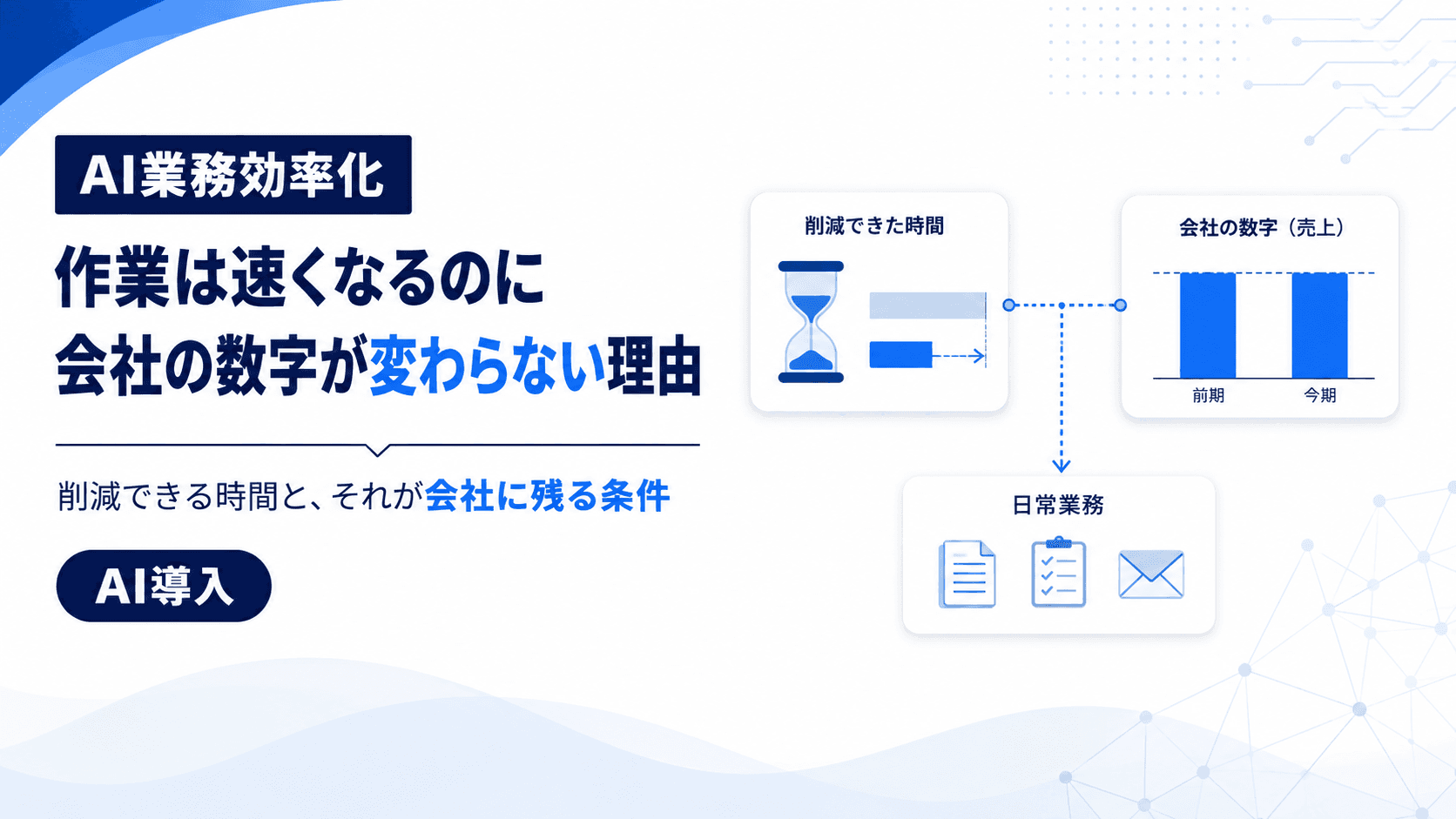 AI業務効率化

作業は速くなるのに
会社の数字が変わらない理由

削減できる時間と、それが会社に残る条件

AI導入

削減できた時間

会社の数字（売上）

前期

今期

日常業務